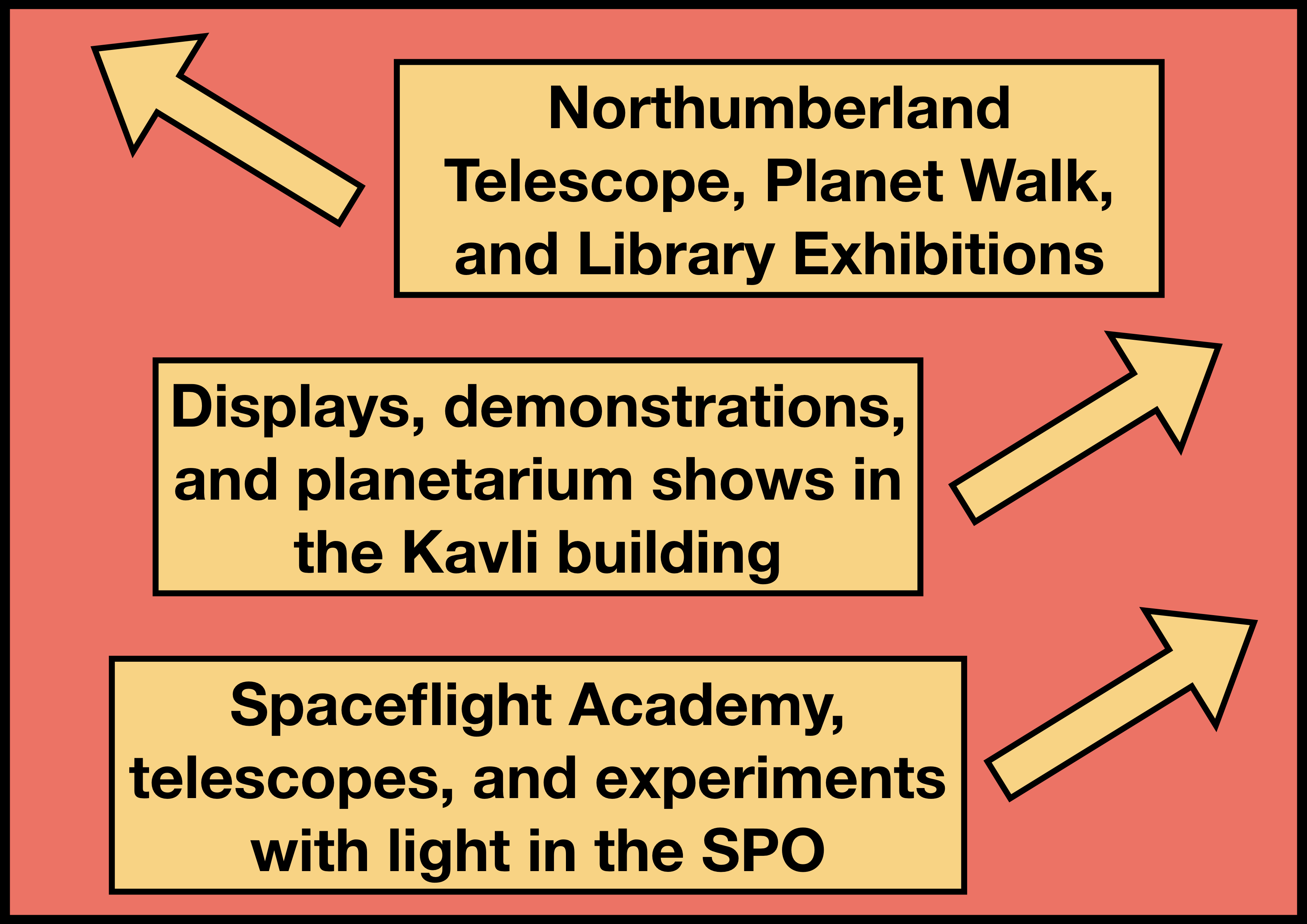 Northumberland Telescope, Planet Walk, and Library Exhibitions

Displays, demonstrations, and planetarium shows in the Kavli building

Spaceflight Academy, telescopes, and experiments with light in the SPO